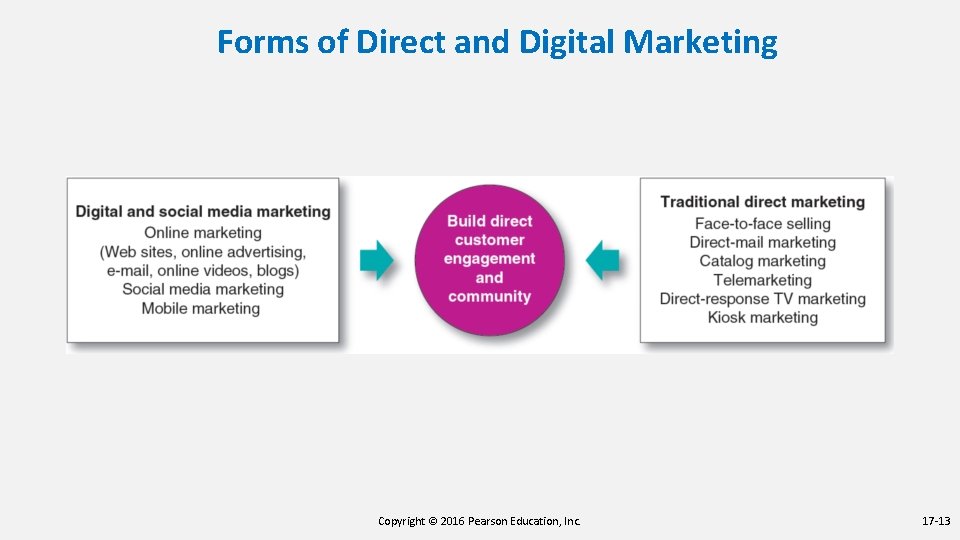 Forms of Direct and Digital Marketing

Digital and social media marketing
Online marketing
(Web sites, online advertising, e-mail, online videos, blogs)
Social media marketing
Mobile marketing

Build direct customer engagement and community

Traditional direct marketing
Face-to-face selling
Direct-mail marketing
Catalog marketing
Telemarketing
Direct-response TV marketing
Kiosk marketing

Copyright © 2016 Pearson Education, Inc.

17-13